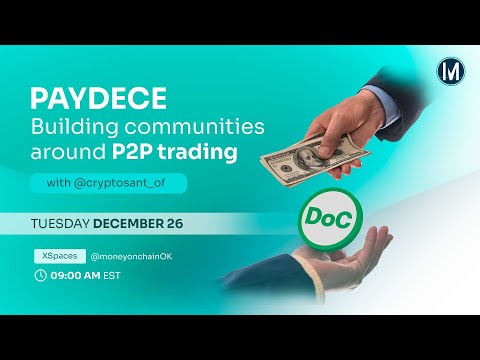 PAYDECE
Building communities around P2P trading

with @cryptosant_of

TUESDAY DECEMBER 26

XSpaces @moneyonchainOK

09:00 AM EST

DoC

M